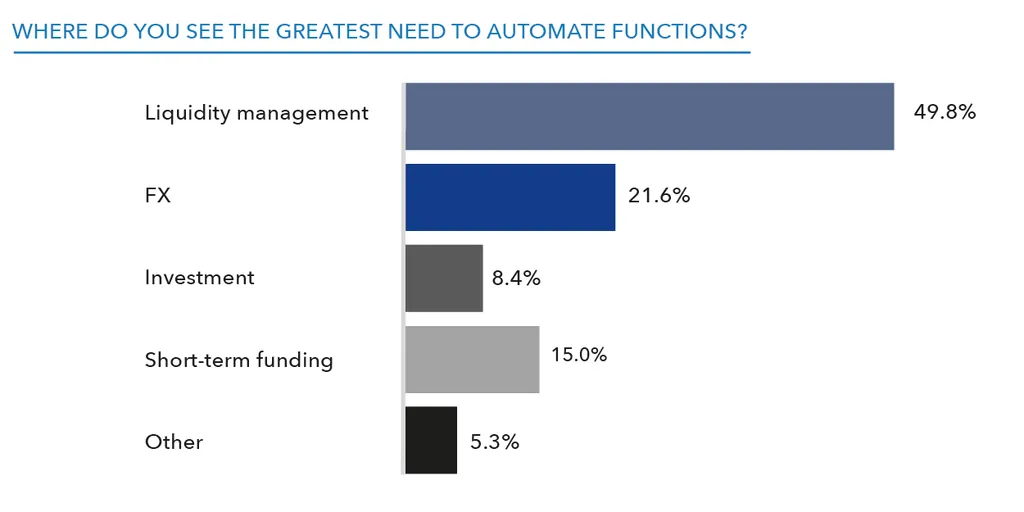 WHERE DO YOU SEE THE GREATEST NEED TO AUTOMATE FUNCTIONS?

Liquidity management 49.8%

FX 21.6%

Investment 8.4%

Short-term funding 15.0%

Other 5.3%